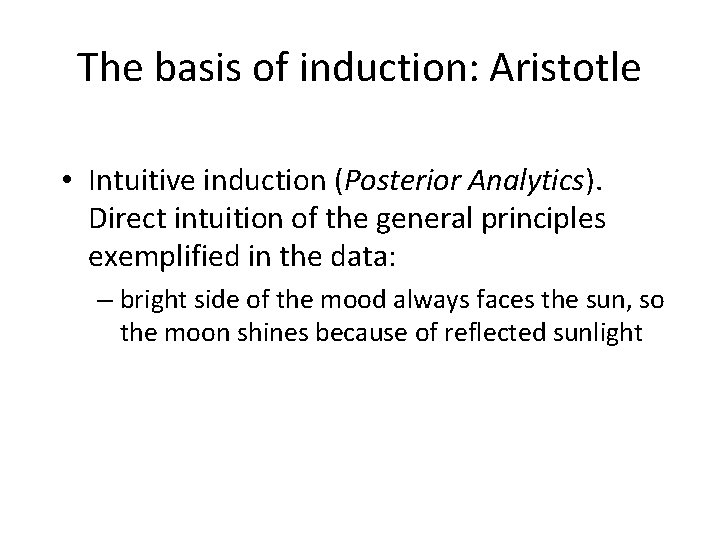 The basis of induction: Aristotle

• Intuitive induction (Posterior Analytics). Direct intuition of the general principles exemplified in the data:

– bright side of the mood always faces the sun, so the moon shines because of reflected sunlight